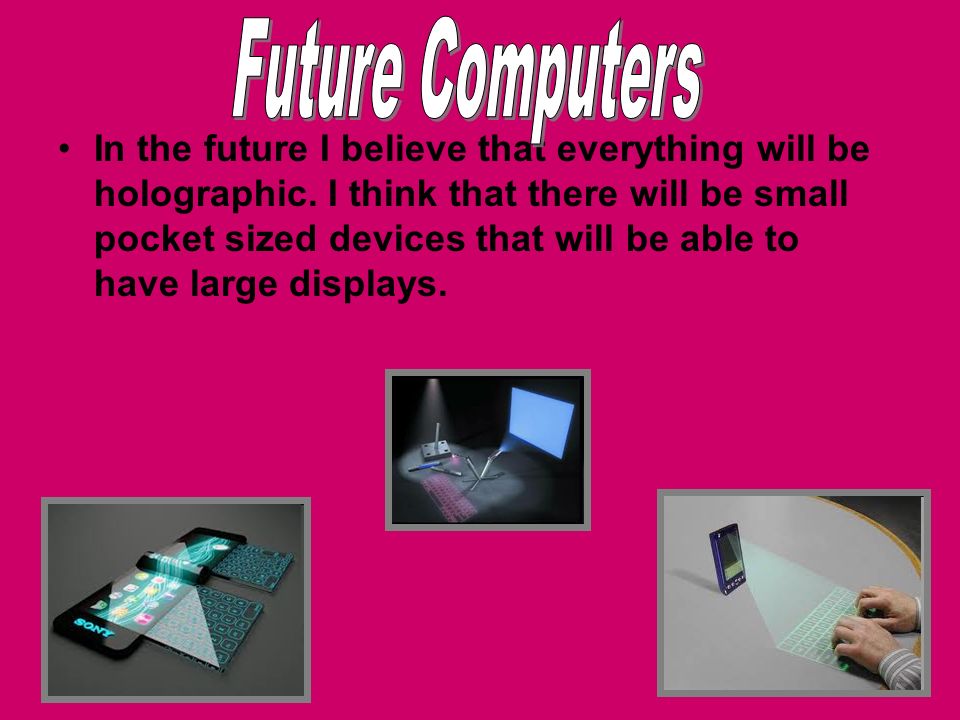 Future Computers

• In the future I believe that everything will be holographic. I think that there will be small pocket sized devices that will be able to have large displays.

SONY